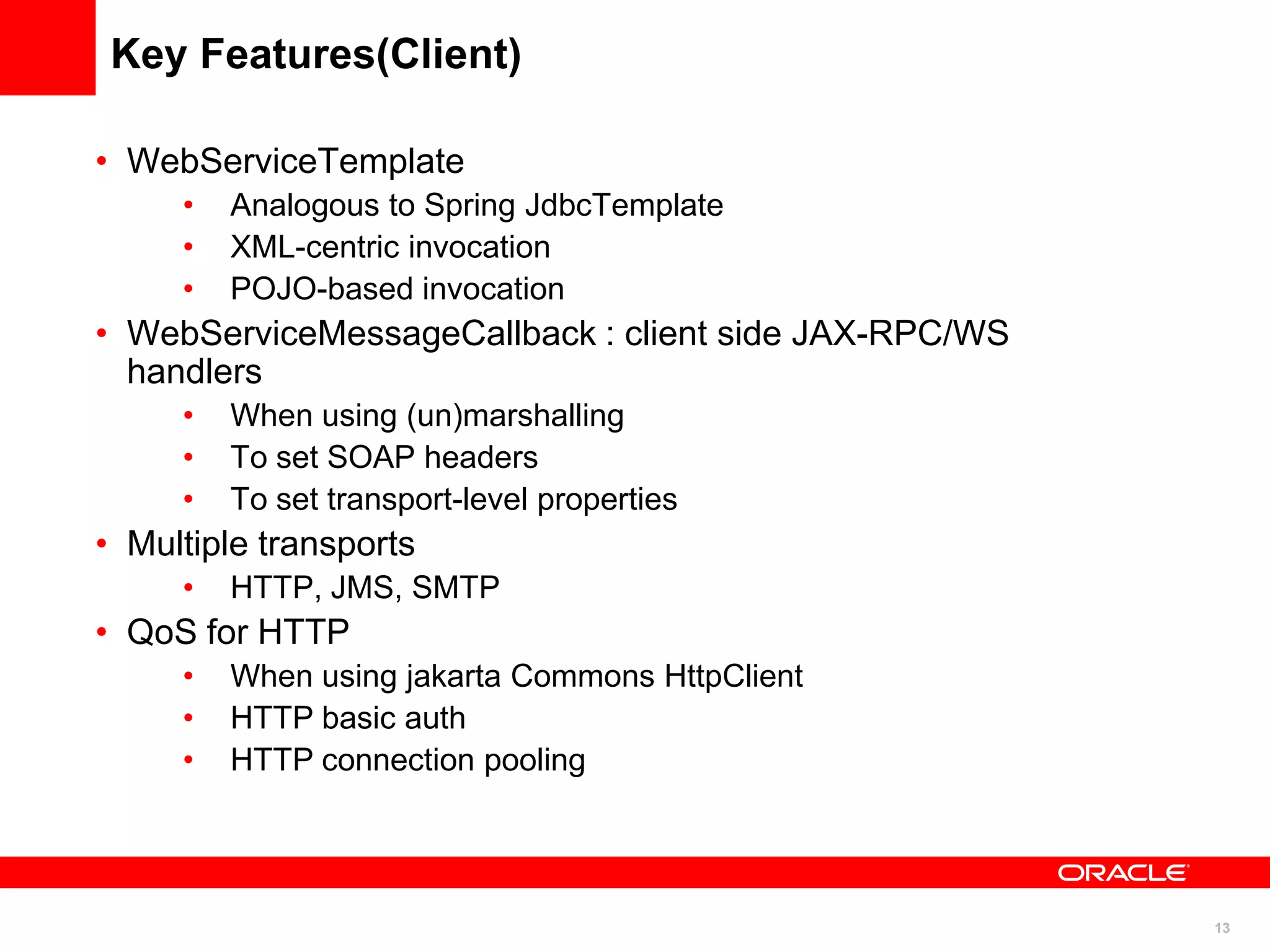 Key Features(Client)

• WebServiceTemplate
  • Analogous to Spring JdbcTemplate
  • XML-centric invocation
  • POJO-based invocation
• WebServiceMessageCallback : client side JAX-RPC/WS handlers
  • When using (un)marshalling
  • To set SOAP headers
  • To set transport-level properties
• Multiple transports
  • HTTP, JMS, SMTP
• QoS for HTTP
  • When using jakarta Commons HttpClient
  • HTTP basic auth
  • HTTP connection pooling

ORACLE

13